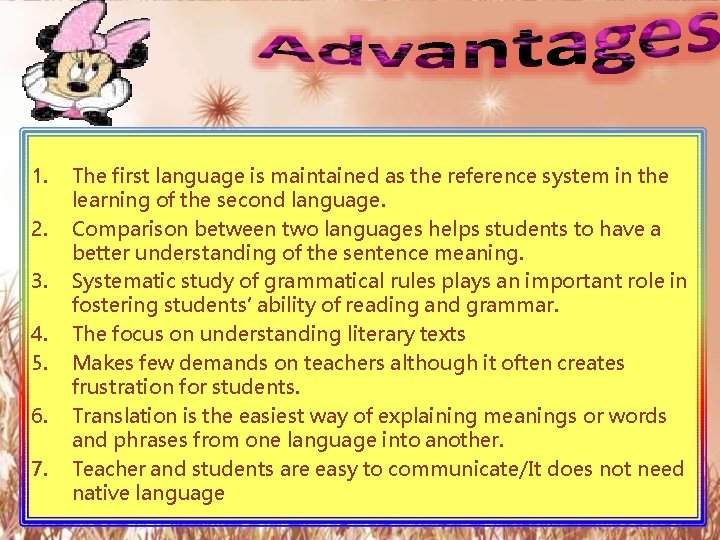 Advantages

1. The first language is maintained as the reference system in the learning of the second language.
2. Comparison between two languages helps students to have a better understanding of the sentence meaning.
3. Systematic study of grammatical rules plays an important role in fostering students' ability of reading and grammar.
4. The focus on understanding literary texts
5. Makes few demands on teachers although it often creates frustration for students.
6. Translation is the easiest way of explaining meanings or words and phrases from one language into another.
7. Teacher and students are easy to communicate/It does not need native language